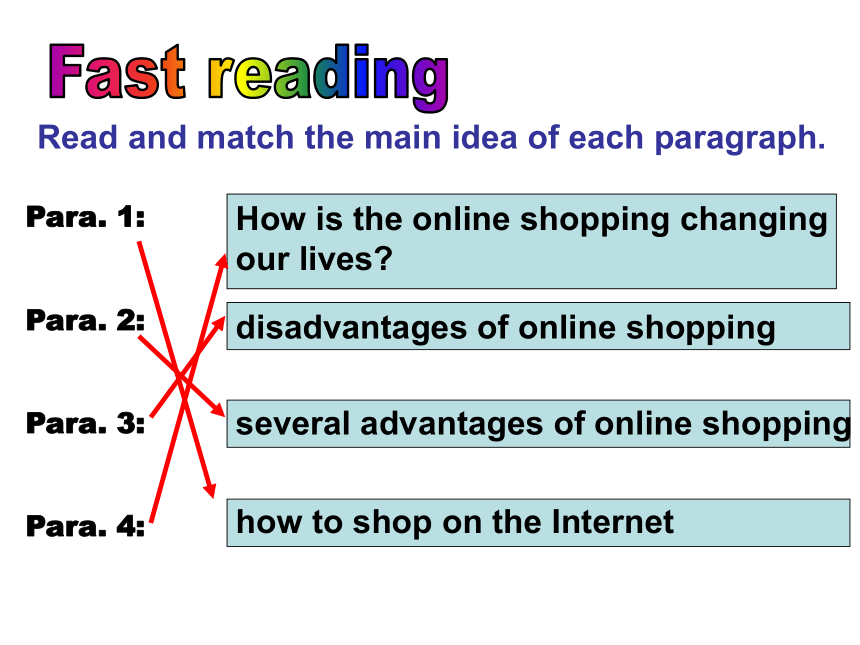 Fast reading

Read and match the main idea of each paragraph.

Para. 1:

Para. 2:

Para. 3:

Para. 4:

How is the online shopping changing our lives?

disadvantages of online shopping

several advantages of online shopping

how to shop on the Internet